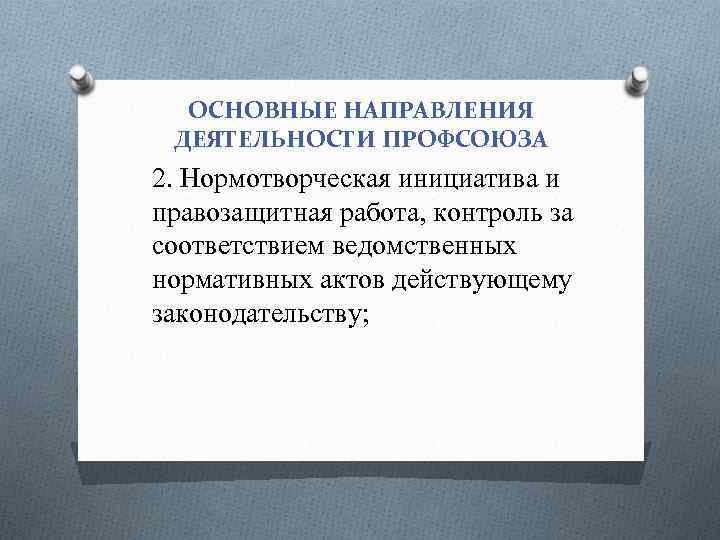 ОСНОВНЫЕ НАПРАВЛЕНИЯ ДЕЯТЕЛЬНОСТИ ПРОФСОЮЗА

2. Нормотворческая инициатива и правозащитная работа, контроль за соответствием ведомственных нормативных актов действующему законодательству;